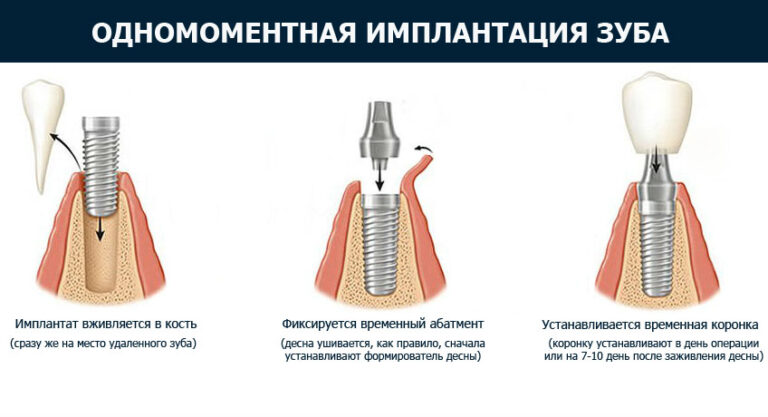 ОДНОМОМЕНТНАЯ ИМПЛАНТАЦИЯ ЗУБА

Имплантат вживляется в кость
(сразу же на место удаленного зуба)

Фиксируется временный абатмент
(десна ушивается, как правило, сначала устанавливают формирователь десны)

Устанавливается временная коронка
(коронку устанавливают в день операции или на 7-10 день после заживления десны)